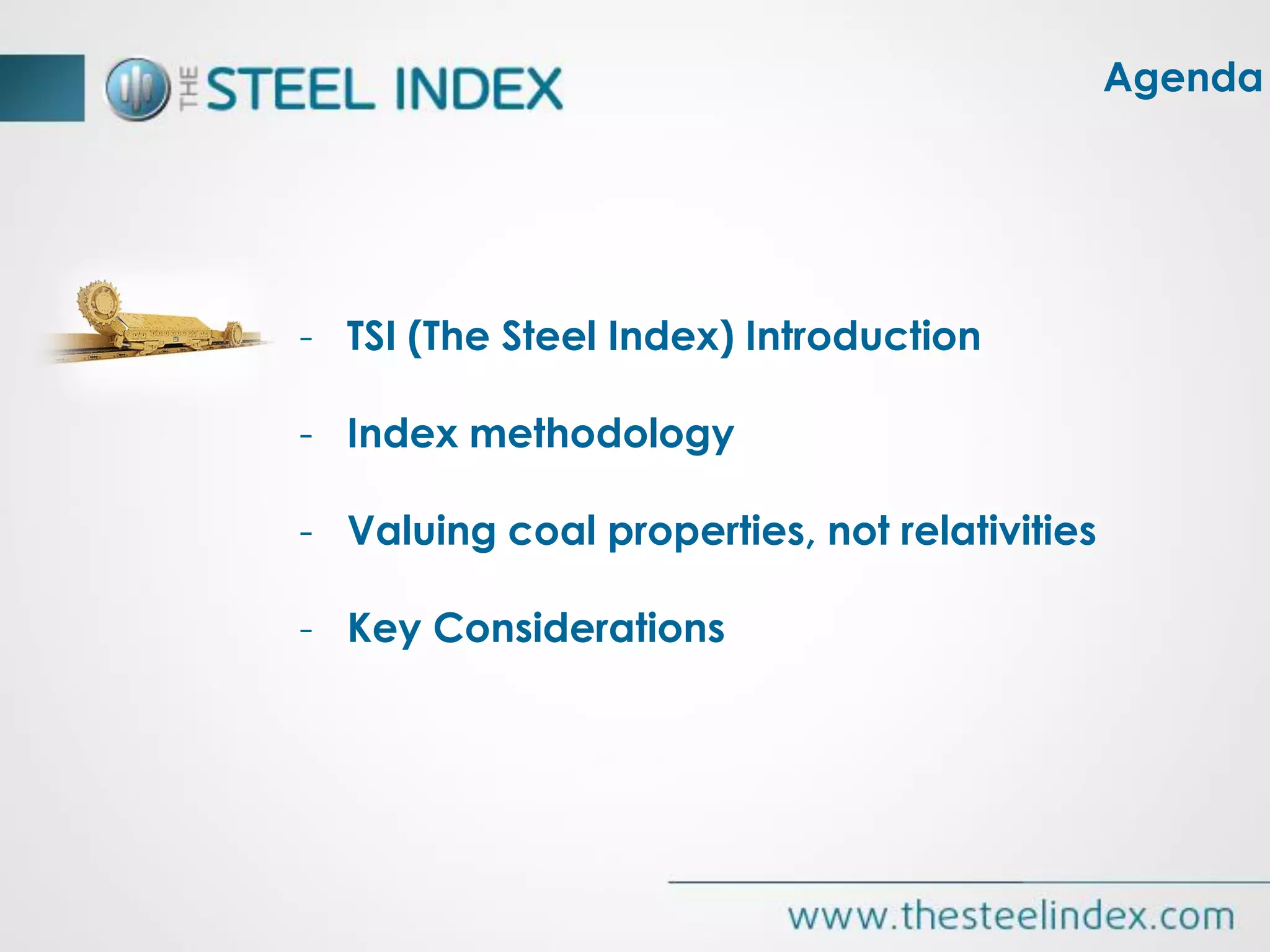 THE STEEL INDEX

Agenda

- TSI (The Steel Index) Introduction

- Index methodology

- Valuing coal properties, not relativities

- Key Considerations

www.thesteelindex.com